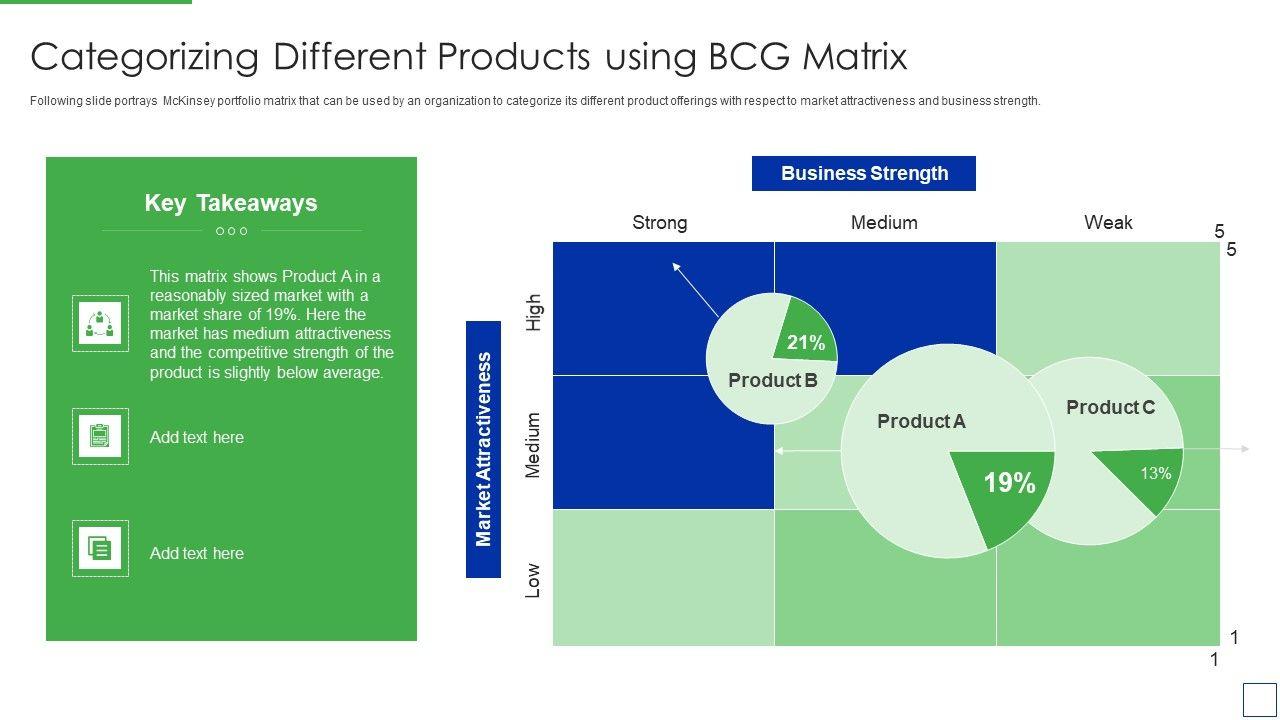 Categorizing Different Products using BCG Matrix

Following slide portrays McKinsey portfolio matrix that can be used by an organization to categorize its different product offerings with respect to market attractiveness and business strength.

Key Takeaways

This matrix shows Product A in a reasonably sized market with a market share of 19%. Here the market has medium attractiveness and the competitive strength of the product is slightly below average.

Add text here

Add text here

Business Strength

Strong

Medium

Weak

5

5

Market Attractiveness

High

Medium

Low

21%

Product B

Product A

19%

Product C

13%

1

1